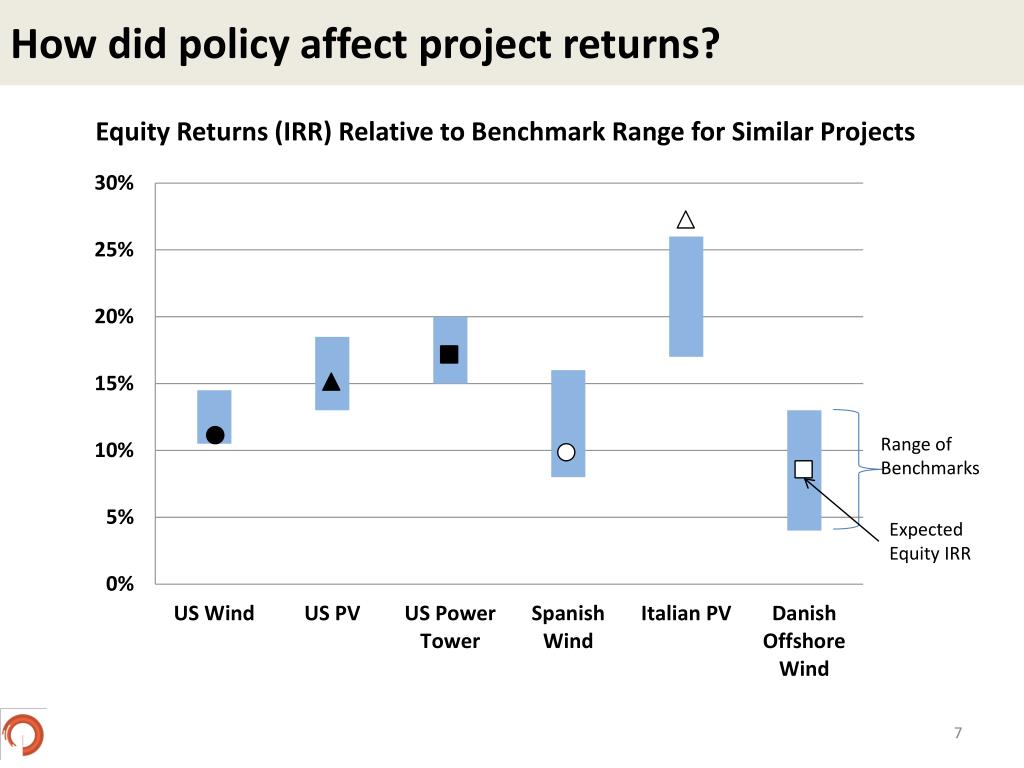 How did policy affect project returns?

Equity Returns (IRR) Relative to Benchmark Range for Similar Projects

30%
25%
20%
15%
10%
5%
0%

US Wind
US PV
US Power Tower
Spanish Wind
Italian PV
Danish Offshore Wind

Range of Benchmarks

Expected Equity IRR

7